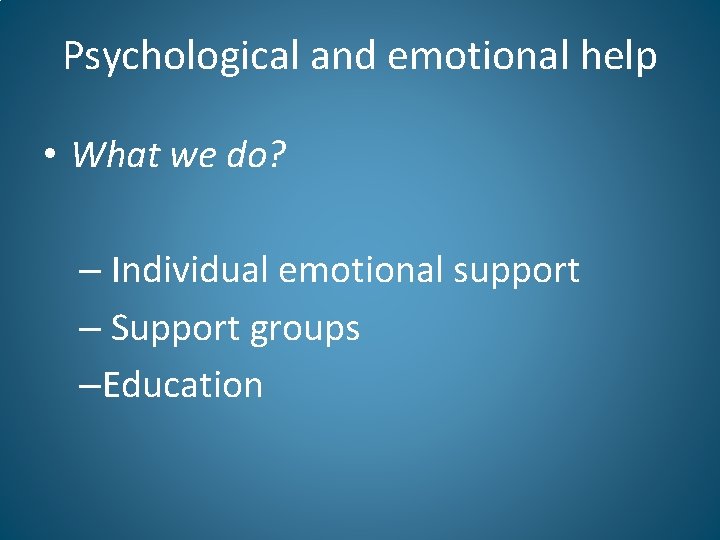 Psychological and emotional help

• What we do?

– Individual emotional support
– Support groups
–Education